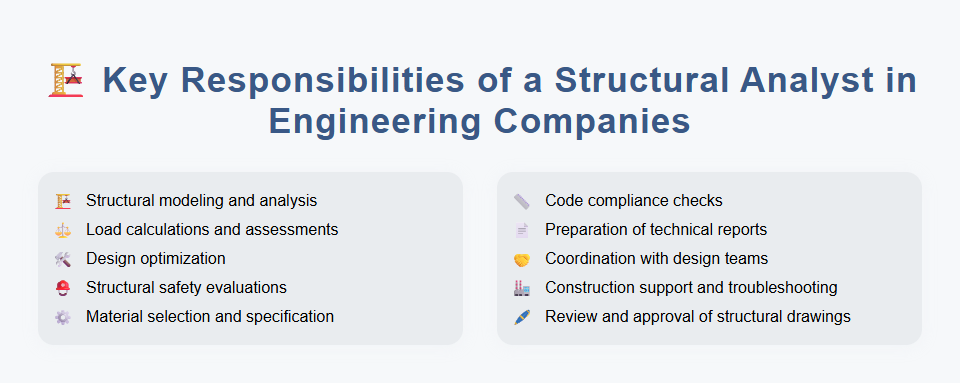 Key Responsibilities of a Structural Analyst in Engineering Companies

Structural modeling and analysis
Load calculations and assessments
Design optimization
Structural safety evaluations
Material selection and specification

Code compliance checks
Preparation of technical reports
Coordination with design teams
Construction support and troubleshooting
Review and approval of structural drawings